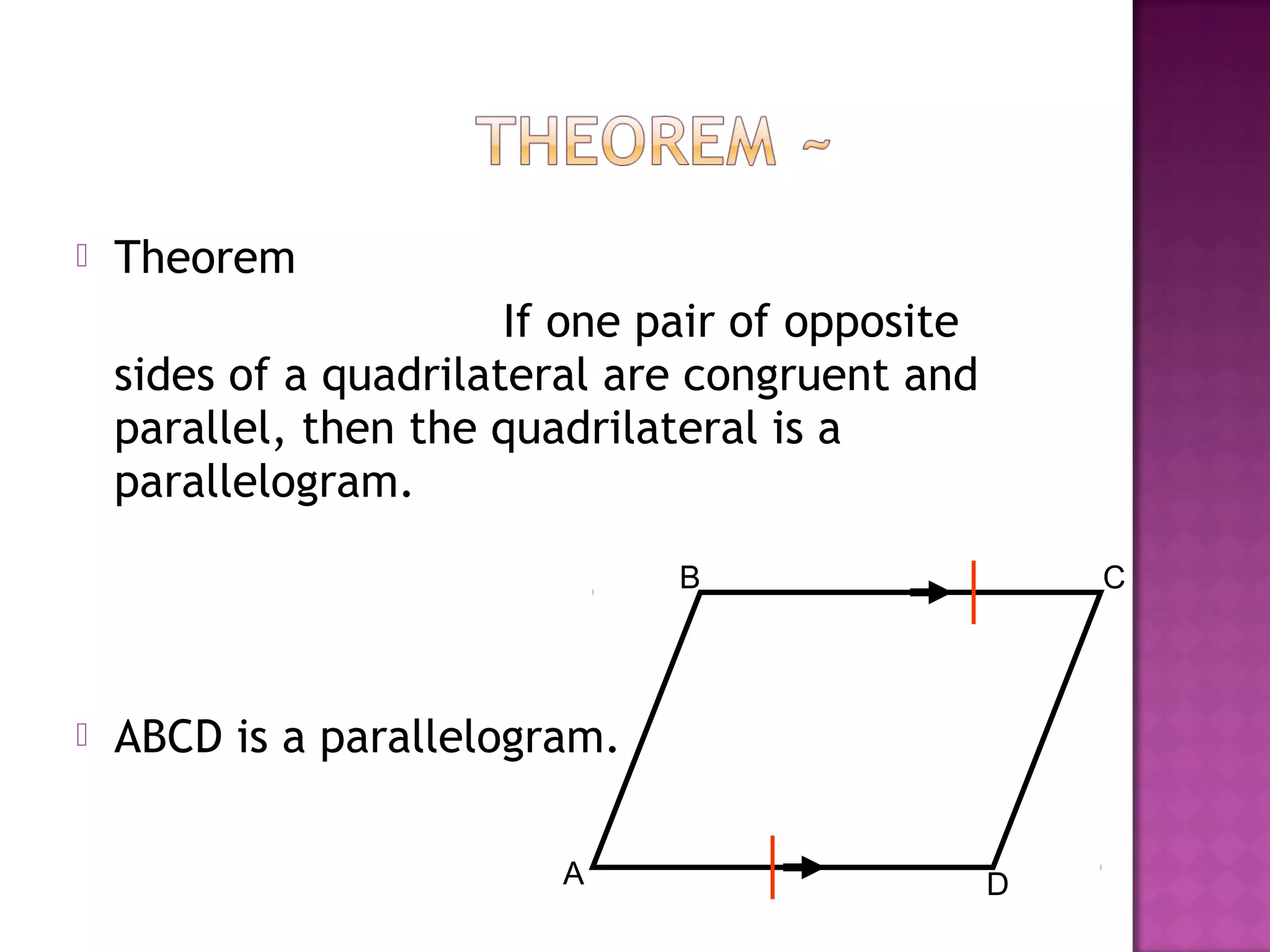 THEOREM ~

Theorem

If one pair of opposite sides of a quadrilateral are congruent and parallel, then the quadrilateral is a parallelogram.

ABCD is a parallelogram.

B

C

A

D